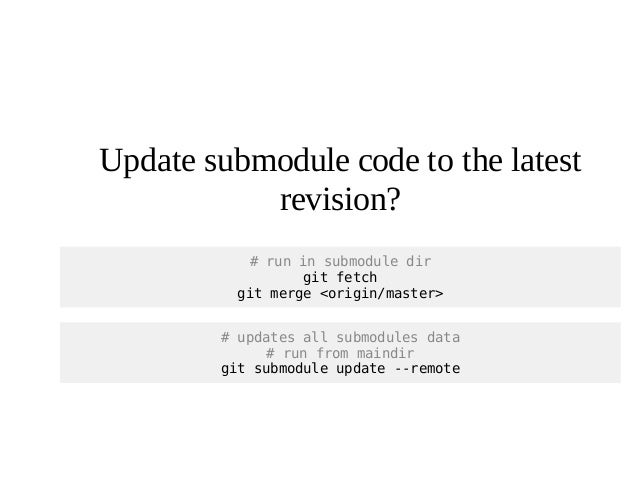 Update submodule code to the latest revision?

# run in submodule dir
git fetch
git merge <origin/master>

# updates all submodules data
# run from maindir
git submodule update --remote